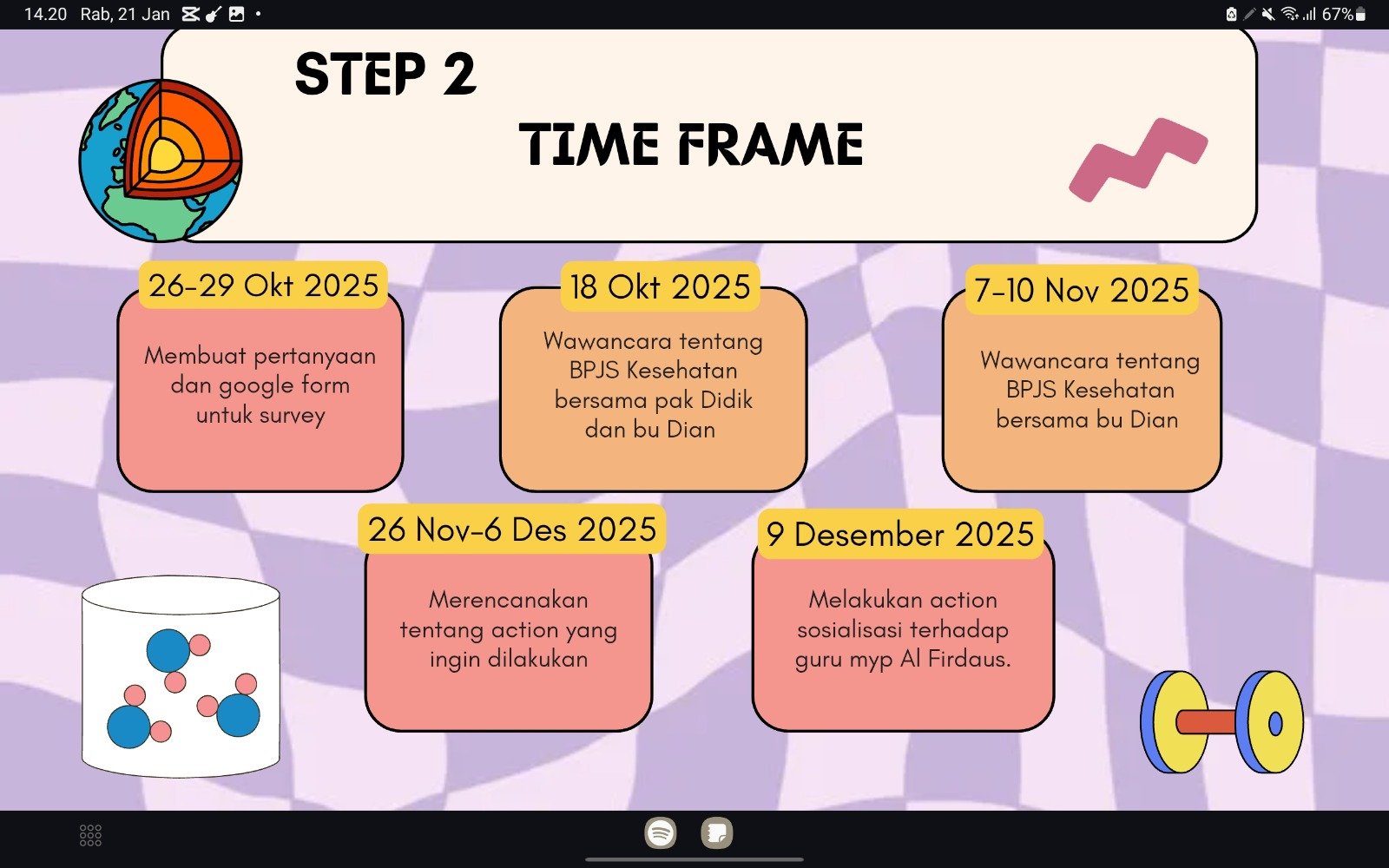 14.20 Rab, 21 Jan

67%

STEP 2

TIME FRAME

26-29 Okt 2025

Membuat pertanyaan dan google form untuk survey

18 Okt 2025

Wawancara tentang BPJS Kesehatan bersama pak Didik dan bu Dian

7-10 Nov 2025

Wawancara tentang BPJS Kesehatan bersama bu Dian

26 Nov-6 Des 2025

Merencanakan tentang action yang ingin dilakukan

9 Desember 2025

Melakukan action sosialisasi terhadap guru myp Al Firdaus.